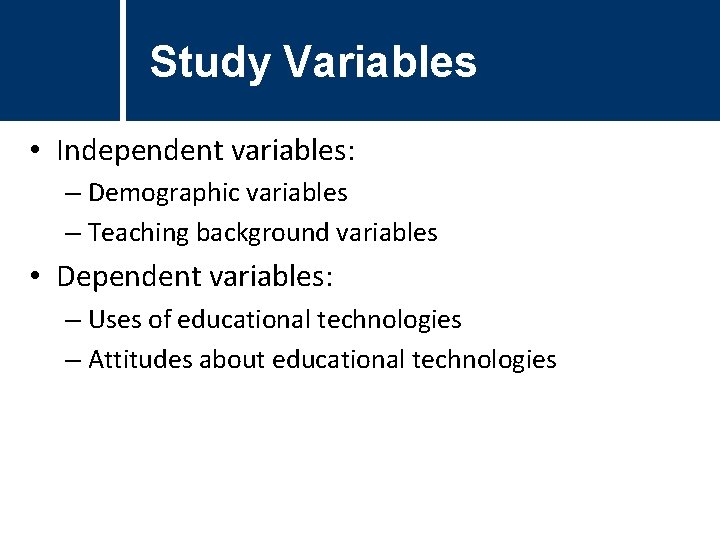 Study Variables

• Independent variables:
– Demographic variables
– Teaching background variables
• Dependent variables:
– Uses of educational technologies
– Attitudes about educational technologies